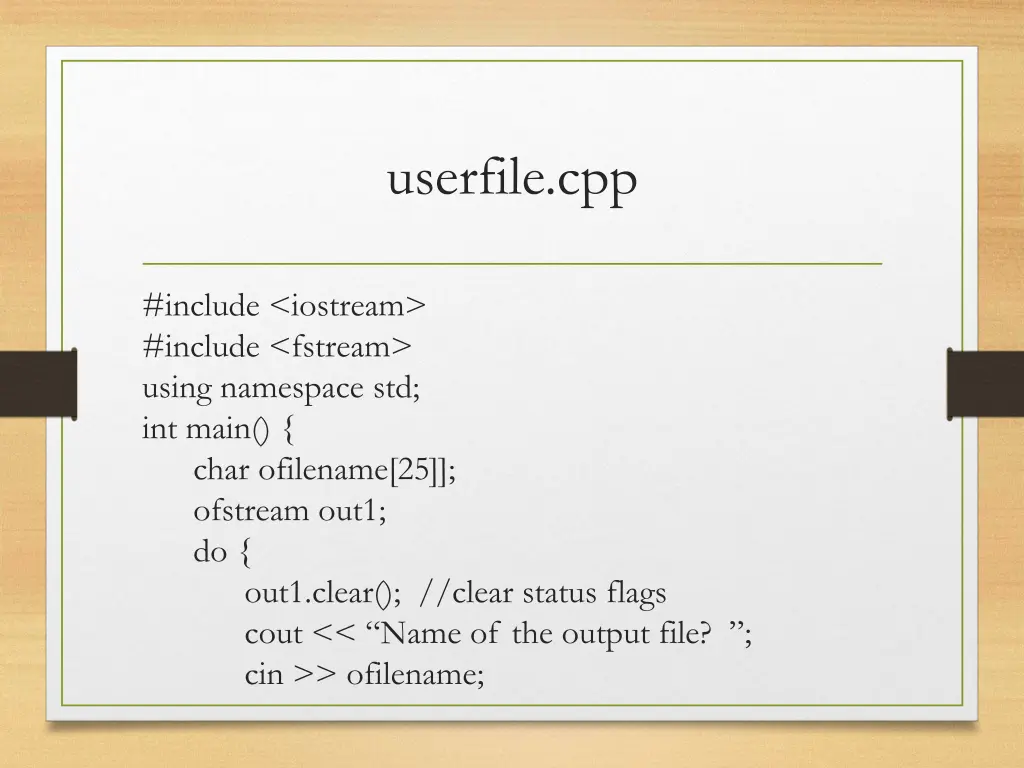 userfile.cpp

#include <iostream>
#include <fstream>
using namespace std;
int main() {
char ofilename[25]];
ofstream out1;
do {
out1.clear(); //clear status flags
cout << “Name of the output file? ”;
cin >> ofilename;